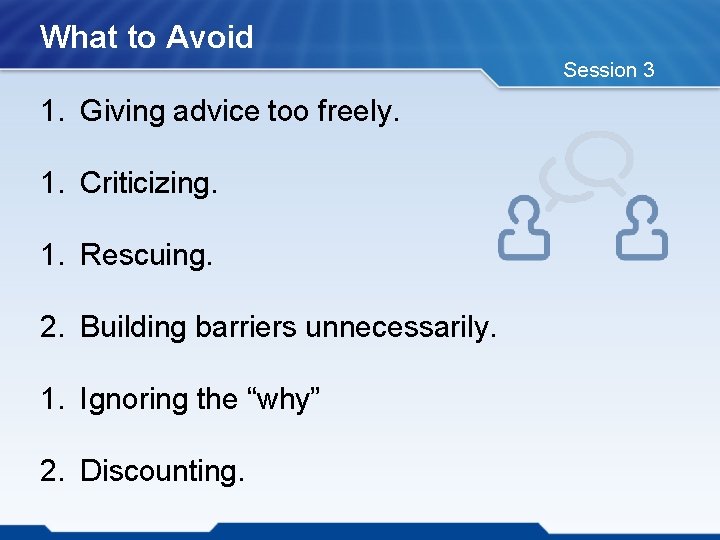 What to Avoid

Session 3

1. Giving advice too freely.

1. Criticizing.

1. Rescuing.

2. Building barriers unnecessarily.

1. Ignoring the “why”

2. Discounting.